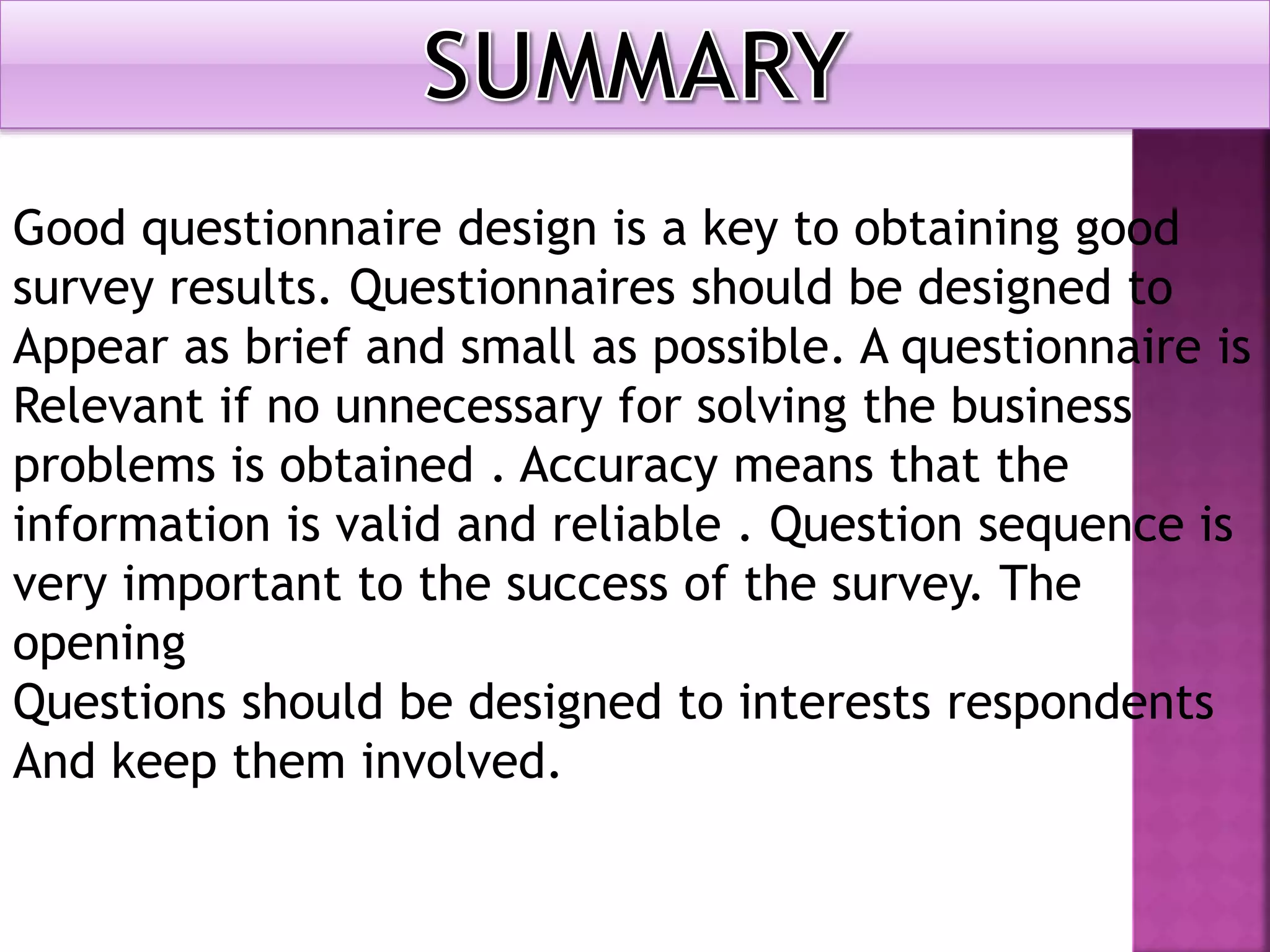 SUMMARY

Good questionnaire design is a key to obtaining good survey results. Questionnaires should be designed to Appear as brief and small as possible. A questionnaire is Relevant if no unnecessary for solving the business problems is obtained . Accuracy means that the information is valid and reliable . Question sequence is very important to the success of the survey. The opening
Questions should be designed to interests respondents And keep them involved.